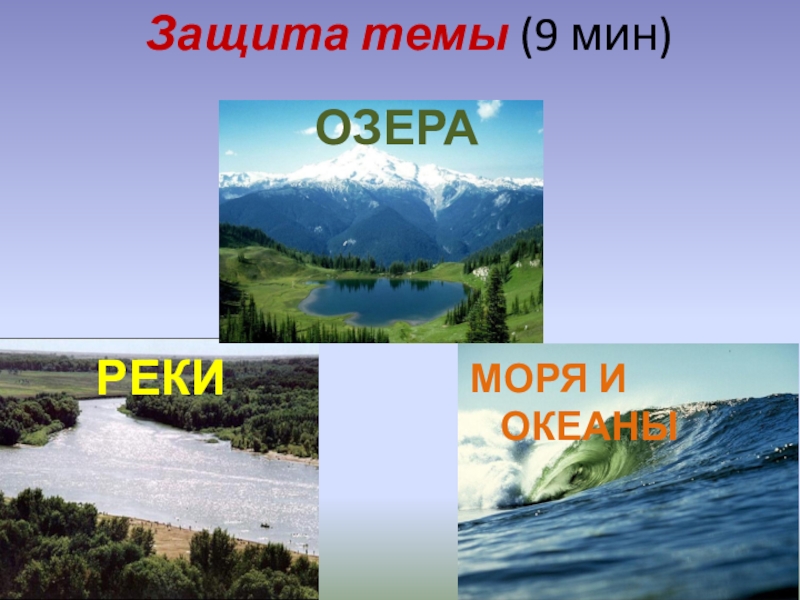 Защита темы (9 мин)

ОЗЕРА

РЕКИ

МОРЯ И ОКЕАНЫ